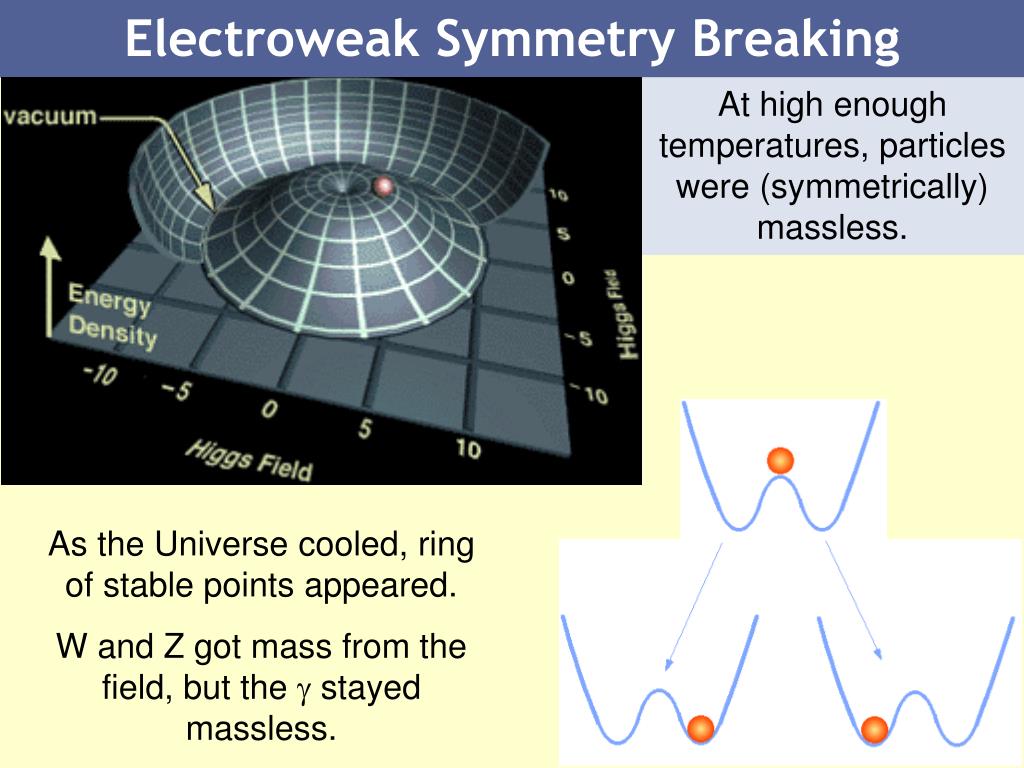 Electroweak Symmetry Breaking

vacuum

Energy Density

-10 -5 0 5 10

Higgs Field

10 5 0 -5 -10

Higgs Field

At high enough temperatures, particles were (symmetrically) massless.

As the Universe cooled, ring of stable points appeared.

W and Z got mass from the field, but the $\gamma$ stayed massless.